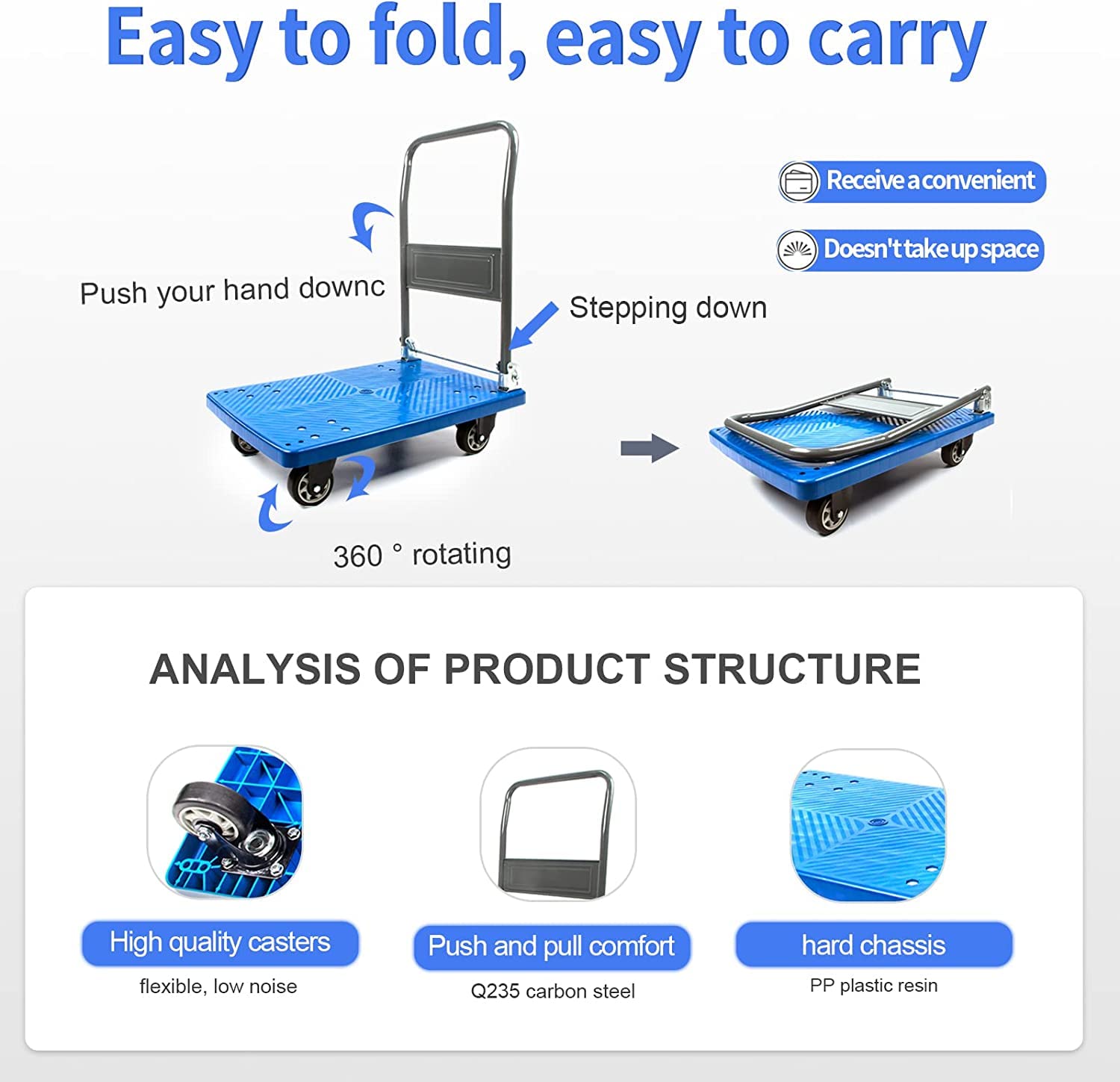 Easy to fold, easy to carry

Receive a convenient

Doesn't take up space

Push your hand downc

Stepping down

360 ° rotating

ANALYSIS OF PRODUCT STRUCTURE

High quality casters
flexible, low noise

Push and pull comfort
Q235 carbon steel

hard chassis
PP plastic resin